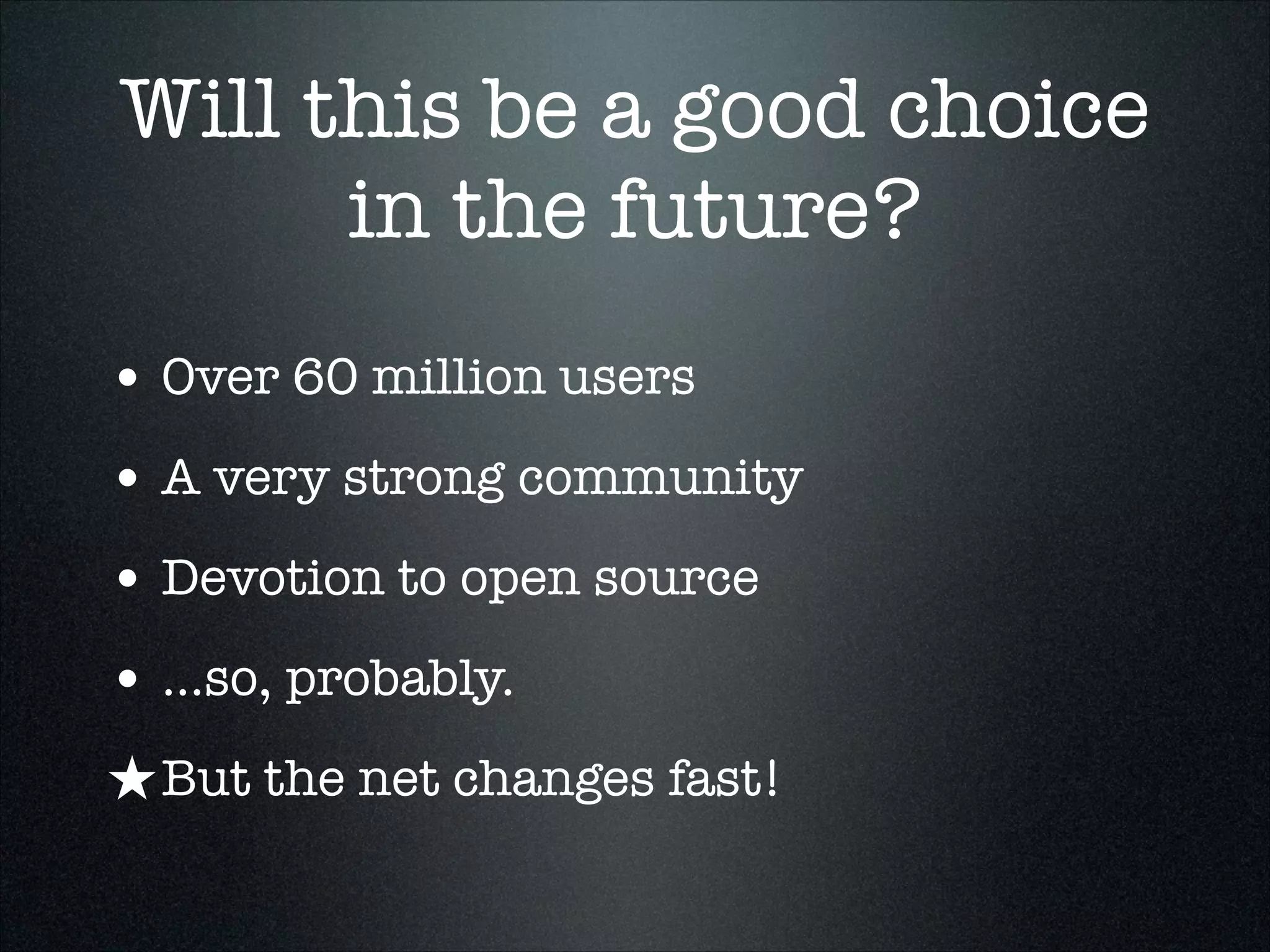 Will this be a good choice in the future?

• Over 60 million users

• A very strong community

• Devotion to open source

• ...so, probably.

★ But the net changes fast!